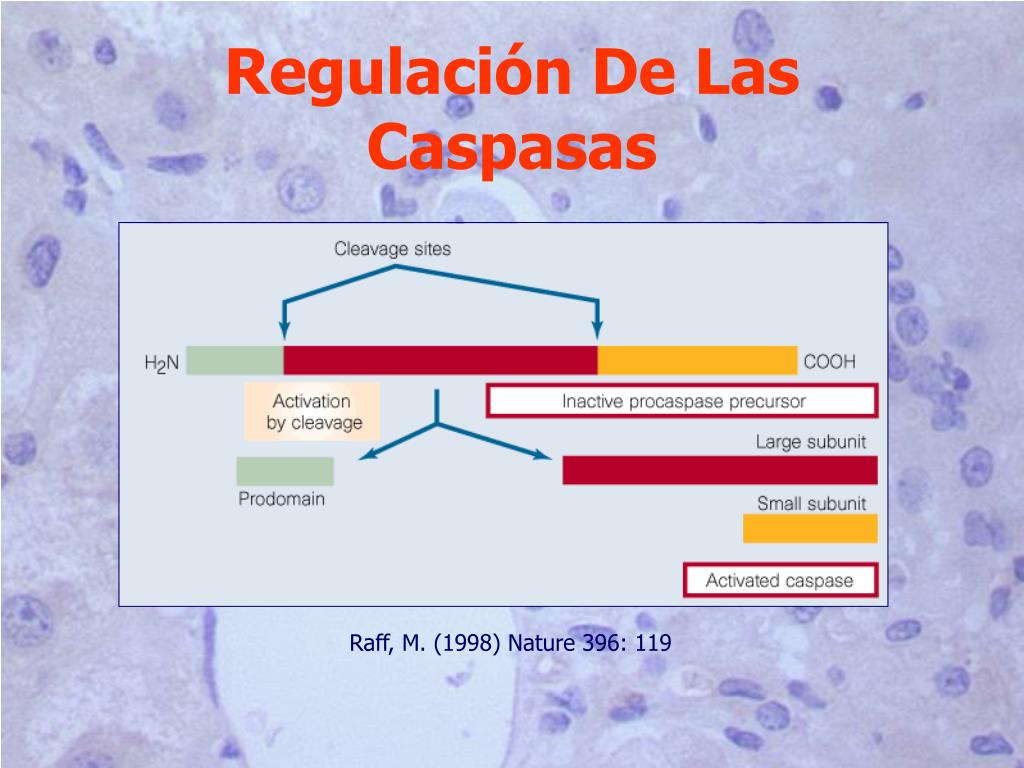 Regulación De Las Caspasas

Cleavage sites

$H_2N$

COOH

Activation by cleavage

Inactive procaspase precursor

Large subunit

Prodomain

Small subunit

Activated caspase

Raff, M. (1998) Nature 396: 119